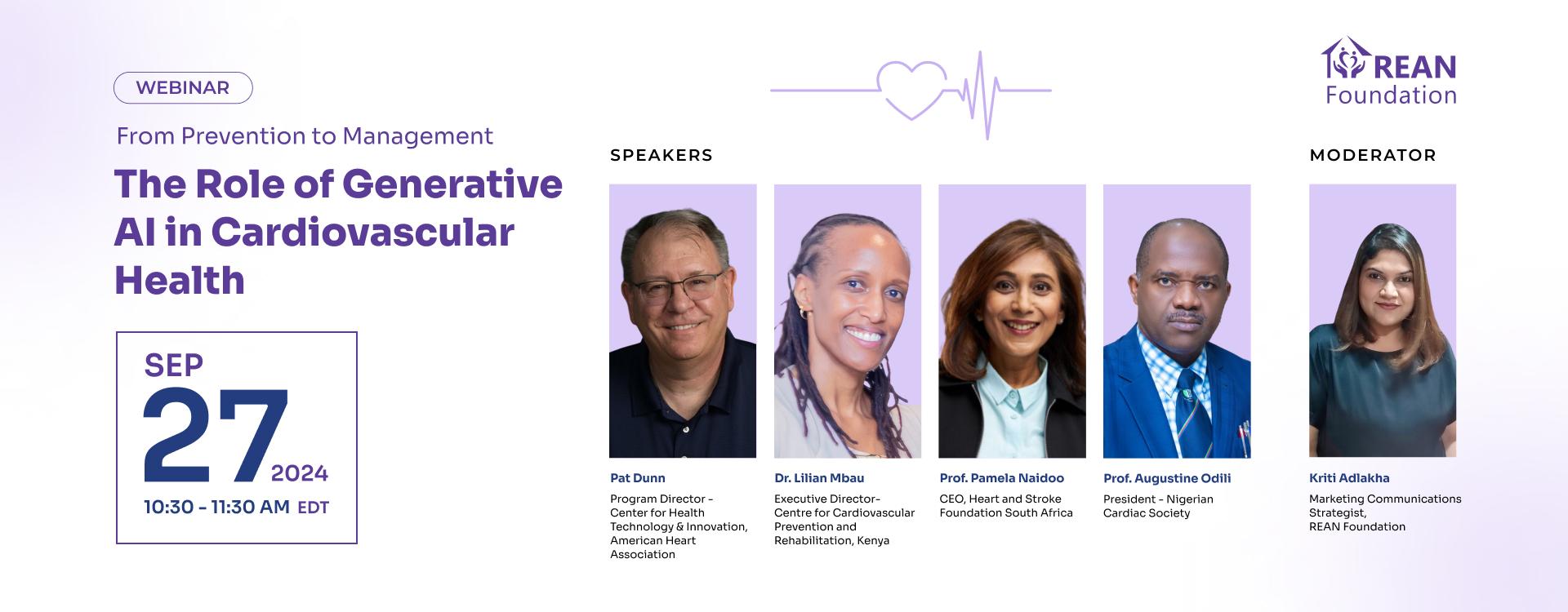 WEBINAR

From Prevention to Management

The Role of Generative AI in Cardiovascular Health

SEP
27 2024
10:30 - 11:30 AM EDT

REAN Foundation

SPEAKERS

Pat Dunn
Program Director - Center for Health Technology & Innovation, American Heart Association

Dr. Lilian Mbau
Executive Director- Centre for Cardiovascular Prevention and Rehabilitation, Kenya

Prof. Pamela Naidoo
CEO, Heart and Stroke Foundation South Africa

Prof. Augustine Odili
President - Nigerian Cardiac Society

MODERATOR

Kriti Adlakha
Marketing Communications Strategist, REAN Foundation